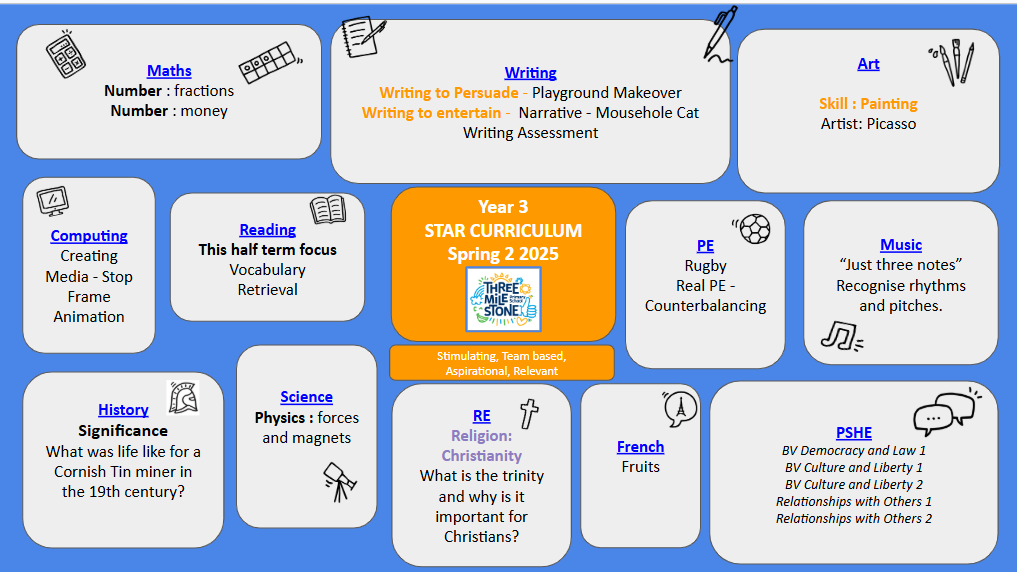 Maths
Number : fractions
Number : money

Writing
Writing to Persuade - Playground Makeover
Writing to entertain - Narrative - Mousehole Cat
Writing Assessment

Art
Skill : Painting
Artist: Picasso

Computing
Creating Media - Stop Frame Animation

Reading
This half term focus
Vocabulary
Retrieval

Year 3
STAR CURRICULUM
Spring 2 2025

THREE MILE STONE

Stimulating, Team based, Aspirational, Relevant

PE
Rugby
Real PE - Counterbalancing

Music
"Just three notes"
Recognise rhythms and pitches.

History
Significance
What was life like for a Cornish Tin miner in the 19th century?

Science
Physics : forces and magnets

RE
Religion: Christianity
What is the trinity and why is it important for Christians?

French
Fruits

PSHE
BV Democracy and Law 1
BV Culture and Liberty 1
BV Culture and Liberty 2
Relationships with Others 1
Relationships with Others 2